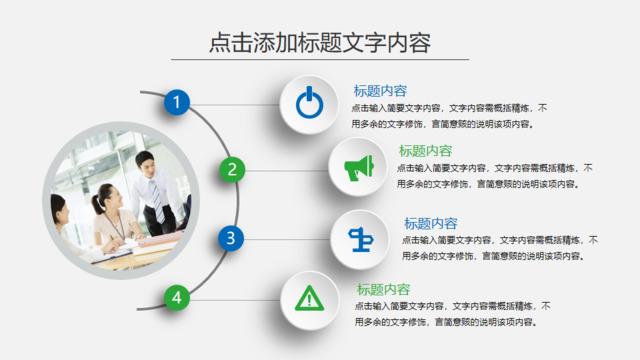 点击添加标题文字内容

1

标题内容
点击输入简要文字内容，文字内容需概括精炼，不用多余的文字修饰，言简意赅的说明该项内容。

2

标题内容
点击输入简要文字内容，文字内容需概括精炼，不用多余的文字修饰，言简意赅的说明该项内容。

3

标题内容
点击输入简要文字内容，文字内容需概括精炼，不用多余的文字修饰，言简意赅的说明该项内容。

4

标题内容
点击输入简要文字内容，文字内容需概括精炼，不用多余的文字修饰，言简意赅的说明该项内容。